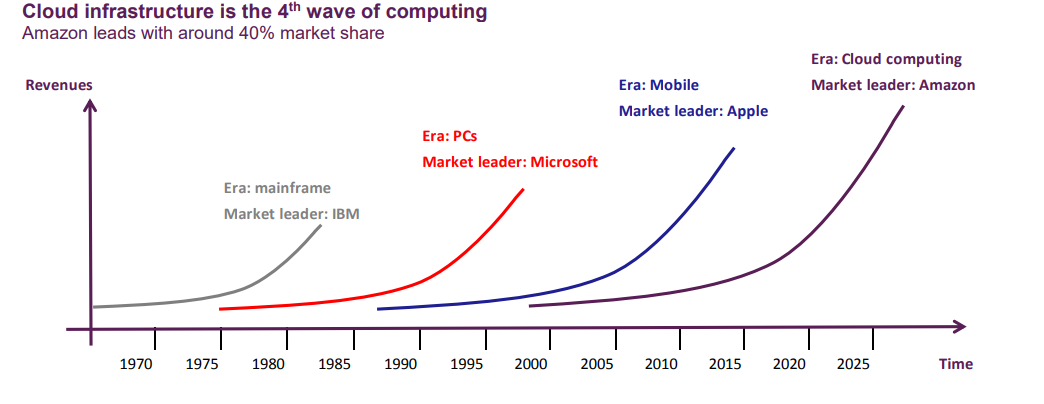 Cloud infrastructure is the 4$^{th}$ wave of computing
Amazon leads with around 40% market share

Revenues

Era: mainframe
Market leader: IBM

Era: PCs
Market leader: Microsoft

Era: Mobile
Market leader: Apple

Era: Cloud computing
Market leader: Amazon

1970 1975 1980 1985 1990 1995 2000 2005 2010 2015 2020 2025

Time